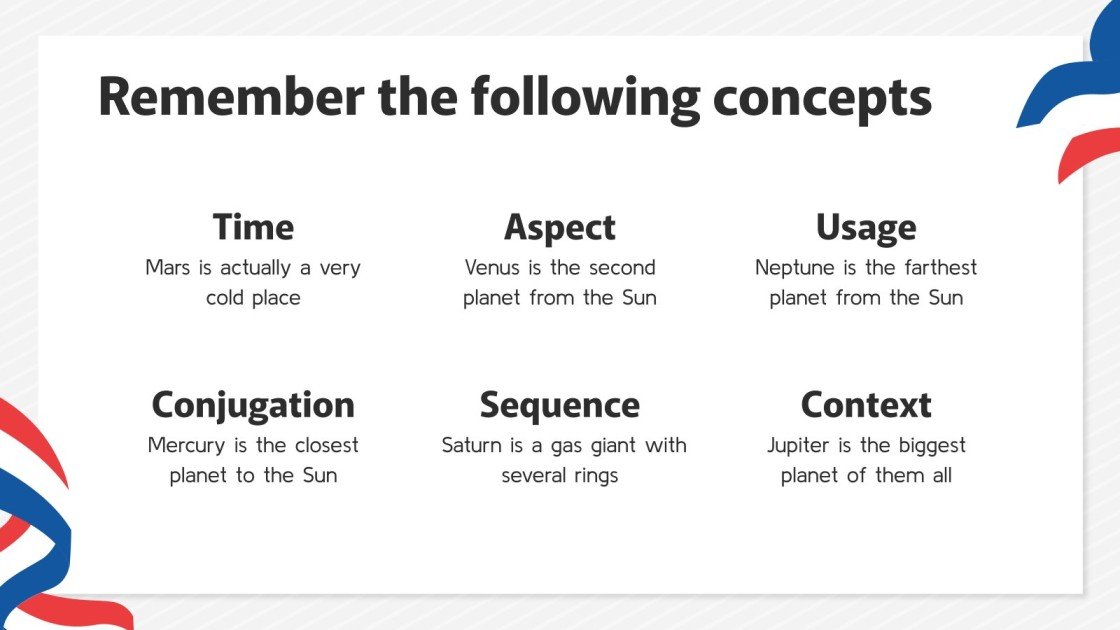 Remember the following concepts

Time
Mars is actually a very cold place

Aspect
Venus is the second planet from the Sun

Usage
Neptune is the farthest planet from the Sun

Conjugation
Mercury is the closest planet to the Sun

Sequence
Saturn is a gas giant with several rings

Context
Jupiter is the biggest planet of them all